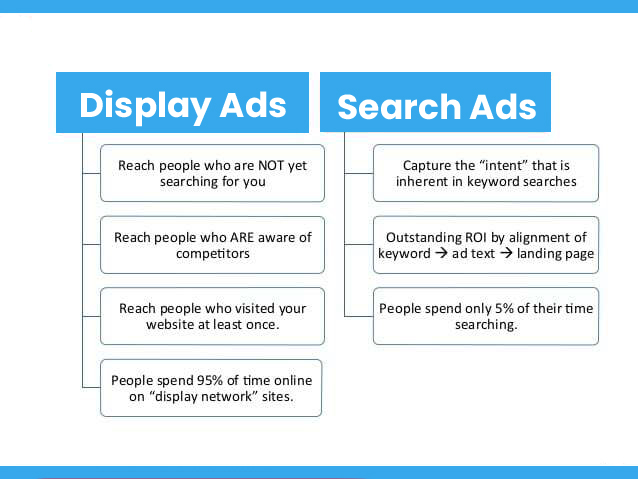 Display Ads

Reach people who are NOT yet searching for you

Reach people who ARE aware of competitors

Reach people who visited your website at least once.

People spend 95% of time online on “display network” sites.

Search Ads

Capture the “intent” that is inherent in keyword searches

Outstanding ROI by alignment of keyword → ad text → landing page

People spend only 5% of their time searching.